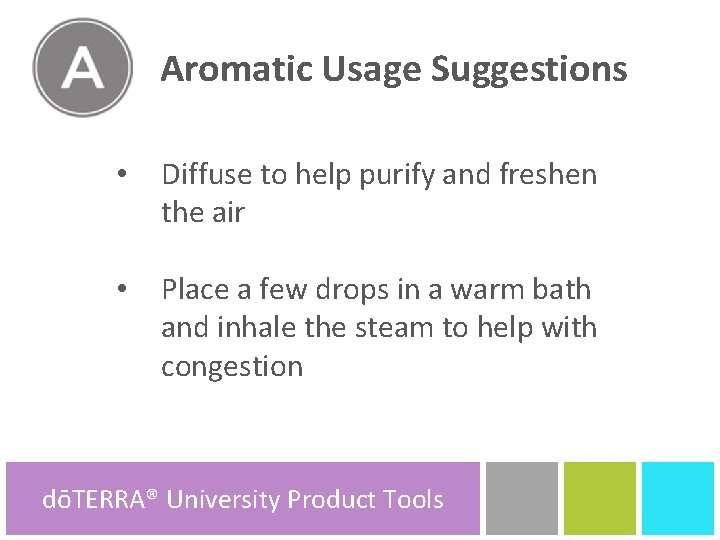 A

Aromatic Usage Suggestions

• Diffuse to help purify and freshen the air

• Place a few drops in a warm bath and inhale the steam to help with congestion

dōTERRA® University Product Tools